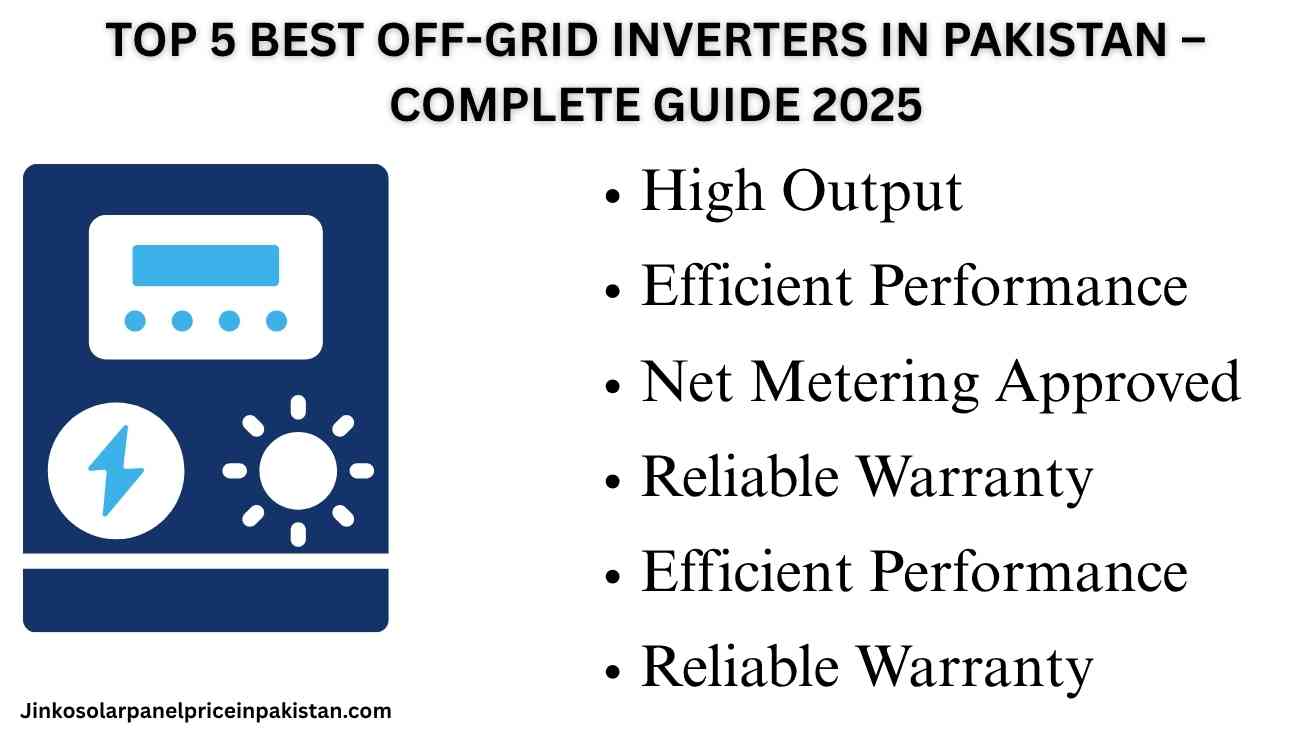 TOP 5 BEST OFF-GRID INVERTERS IN PAKISTAN – COMPLETE GUIDE 2025

• High Output
• Efficient Performance
• Net Metering Approved
• Reliable Warranty
• Efficient Performance
• Reliable Warranty

Jinkosolarpanelpriceinpakistan.com